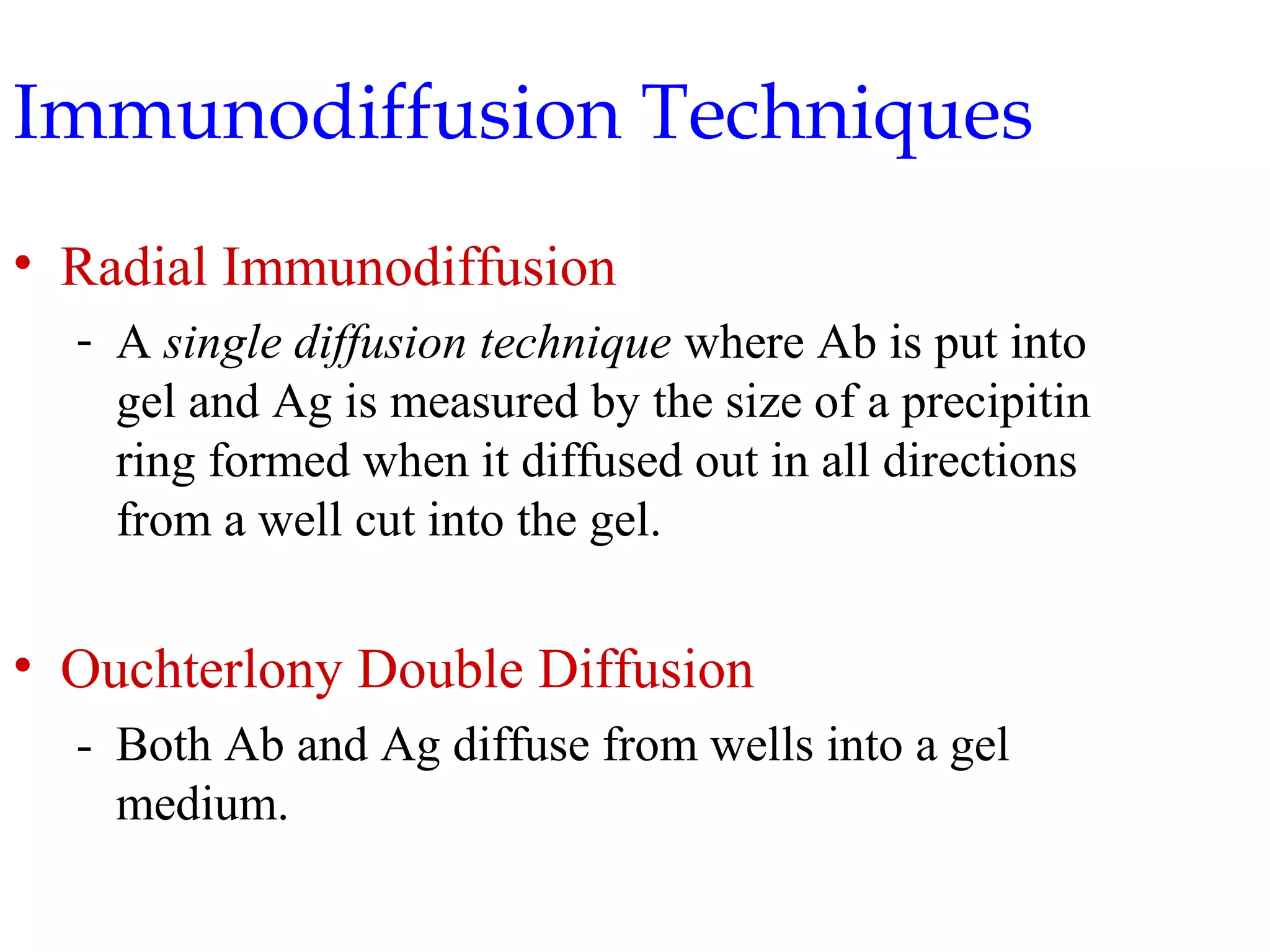 Immunodiffusion Techniques

• Radial Immunodiffusion

- A single diffusion technique where Ab is put into gel and Ag is measured by the size of a precipitin ring formed when it diffused out in all directions from a well cut into the gel.

• Ouchterlony Double Diffusion

- Both Ab and Ag diffuse from wells into a gel medium.